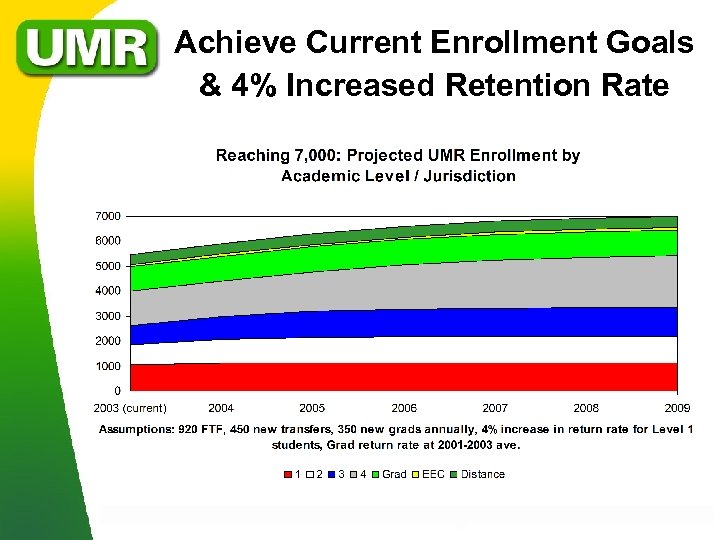 UMR

Achieve Current Enrollment Goals & 4% Increased Retention Rate

Reaching 7,000: Projected UMR Enrollment by Academic Level / Jurisdiction

7000
6000
5000
4000
3000
2000
1000
0

2003 (current) 2004 2005 2006 2007 2008 2009

Assumptions: 920 FTF, 450 new transfers, 350 new grads annually, 4% increase in return rate for Level 1 students, Grad return rate at 2001-2003 ave.

1 2 3 4 Grad EEC Distance